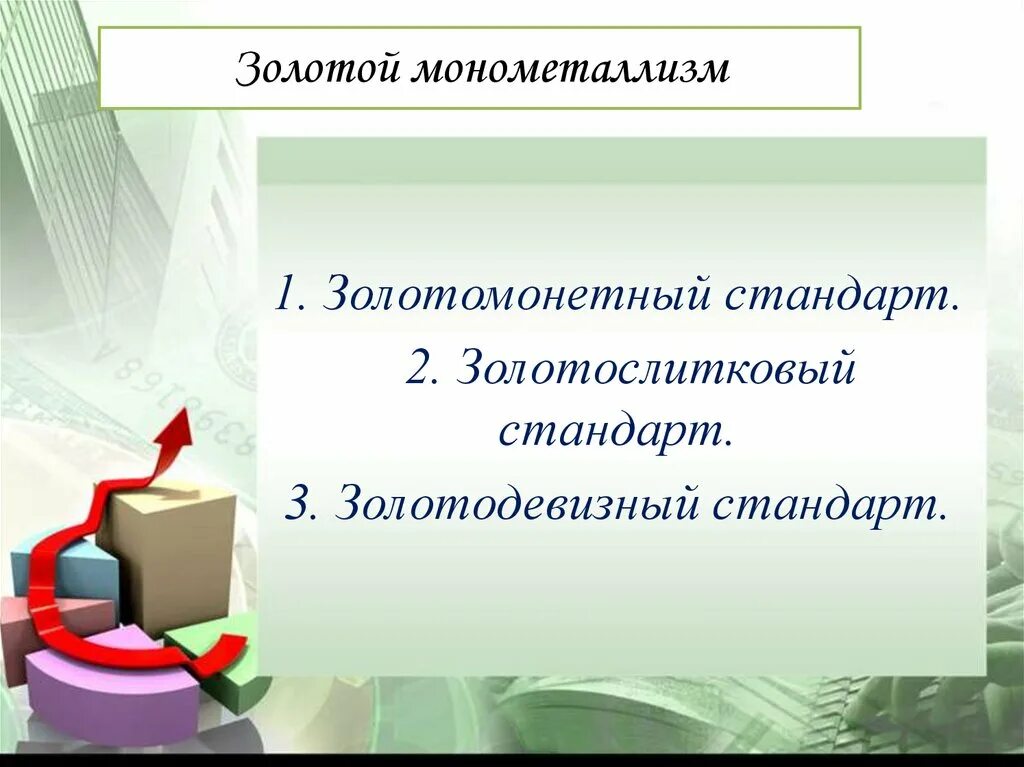 Золотой монометаллизм

1. Золотомонетный стандарт.

2. Золотослитковый стандарт.

3. Золотодевизный стандарт.